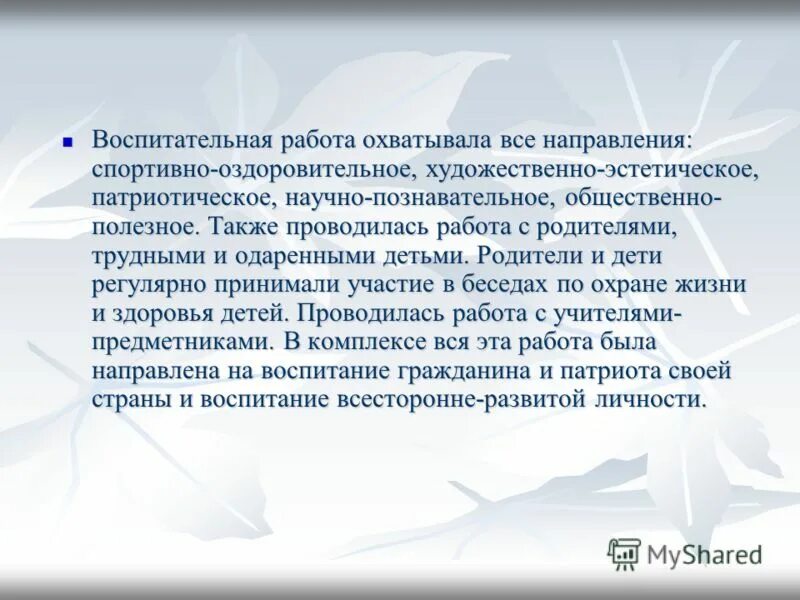 Воспитательная работа охватывала все направления: спортивно-оздоровительное, художественно-эстетическое, патриотическое, научно-познавательное, общественно-полезное. Также проводилась работа с родителями, трудными и одаренными детьми. Родители и дети регулярно принимали участие в беседах по охране жизни и здоровья детей. Проводилась работа с учителями-предметниками. В комплексе вся эта работа была направлена на воспитание гражданина и патриота своей страны и воспитание всесторонне-развитой личности.

MyShared